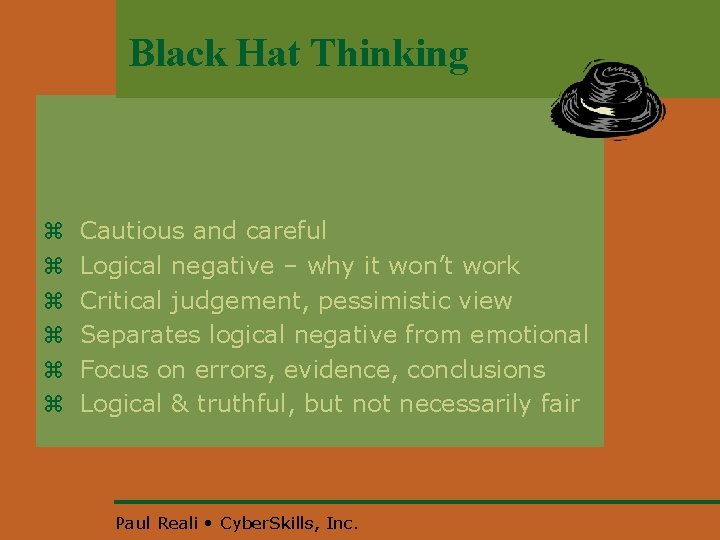 Black Hat Thinking

⌘ Cautious and careful
⌘ Logical negative – why it won't work
⌘ Critical judgement, pessimistic view
⌘ Separates logical negative from emotional
⌘ Focus on errors, evidence, conclusions
⌘ Logical & truthful, but not necessarily fair

Paul Reali • CyberSkills, Inc.